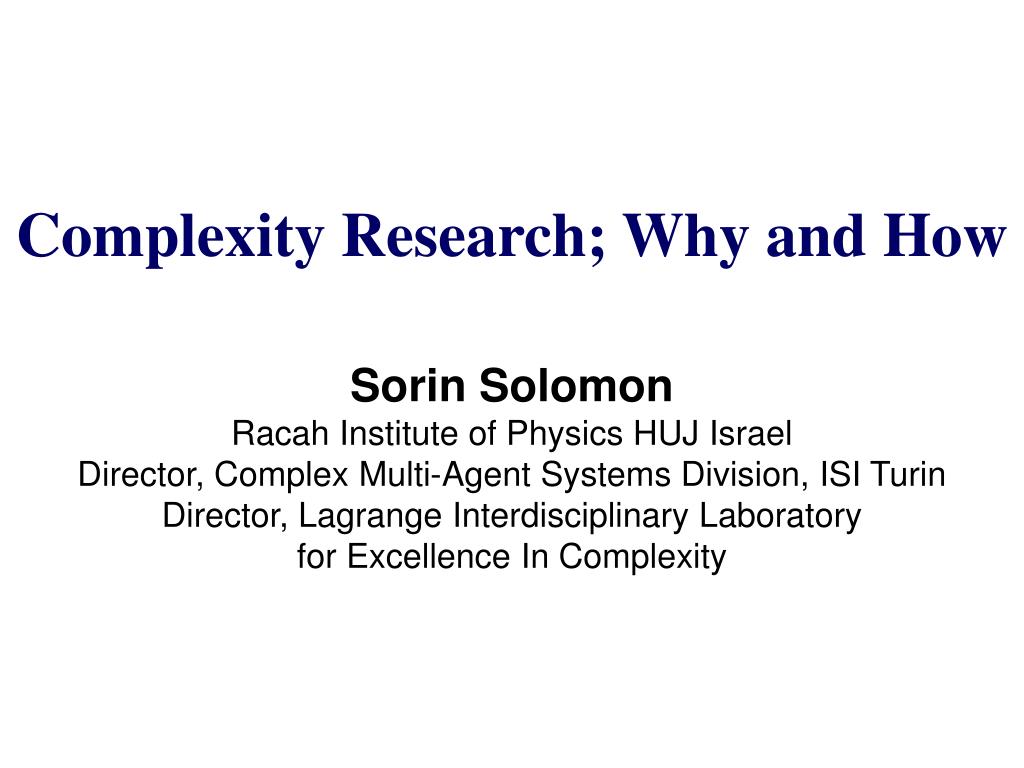 Complexity Research; Why and How

Sorin Solomon
Racah Institute of Physics HUJ Israel
Director, Complex Multi-Agent Systems Division, ISI Turin
Director, Lagrange Interdisciplinary Laboratory
for Excellence In Complexity